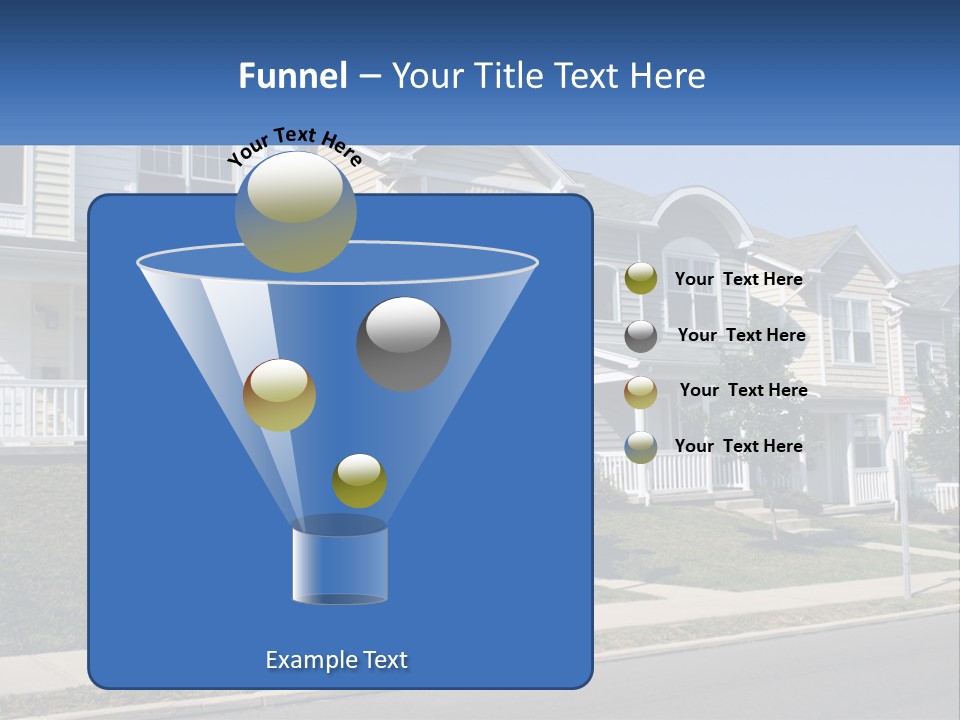 Funnel – Your Title Text Here

Your Text Here

Your Text Here

Your Text Here

Your Text Here

Your Text Here

Example Text